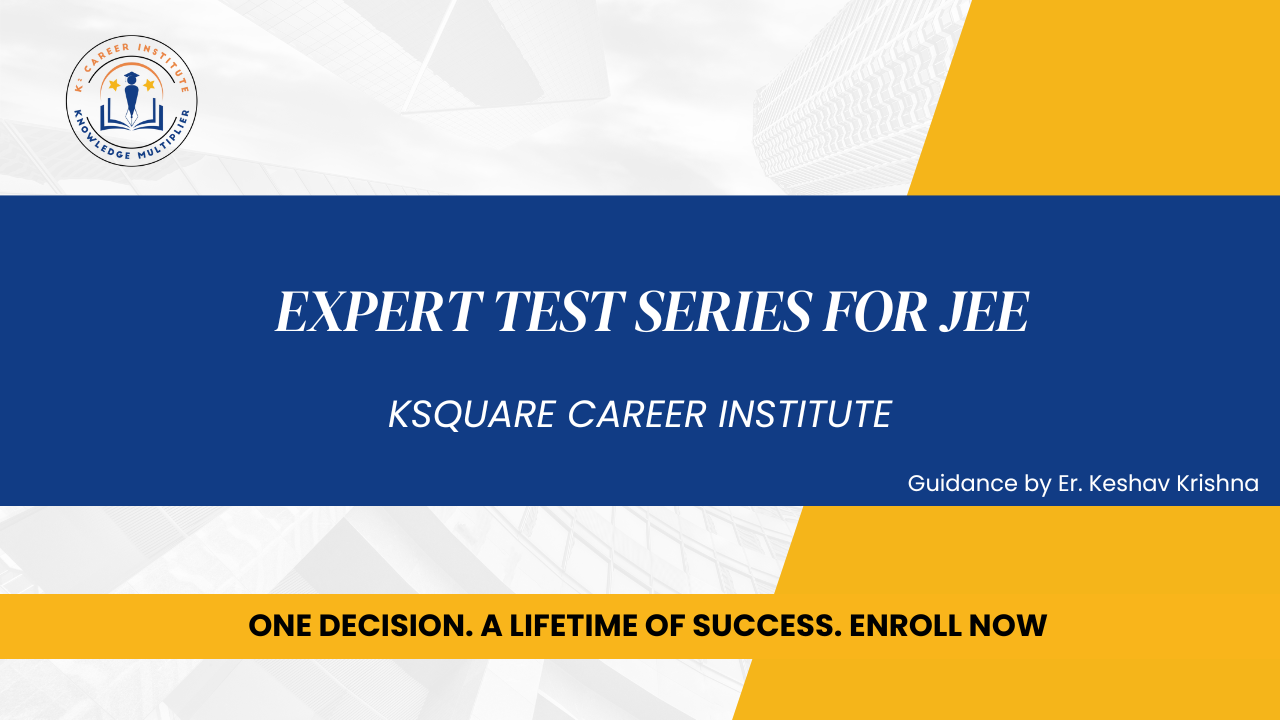 K² CAREER INSTITUTE
KNOWLEDGE MULTIPLIER

EXPERT TEST SERIES FOR JEE

KSQUARE CAREER INSTITUTE

Guidance by Er. Keshav Krishna

ONE DECISION. A LIFETIME OF SUCCESS. ENROLL NOW